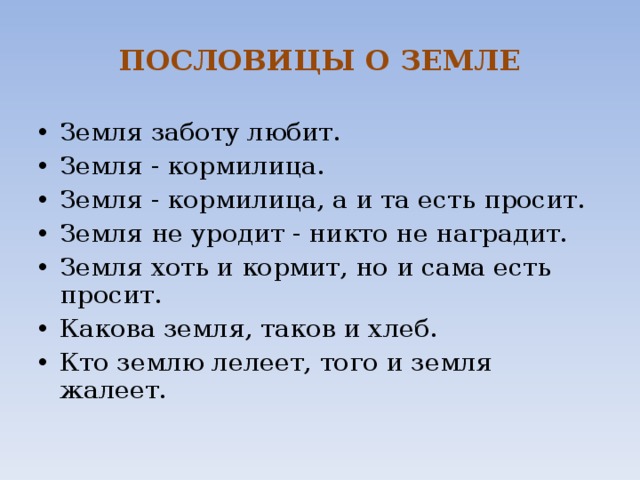 ПОСЛОВИЦЫ О ЗЕМЛЕ

• Земля заботу любит.
• Земля - кормилица.
• Земля - кормилица, а и та есть просит.
• Земля не уродит - никто не наградит.
• Земля хоть и кормит, но и сама есть просит.
• Какова земля, таков и хлеб.
• Кто землю лелеет, того и земля жалеет.